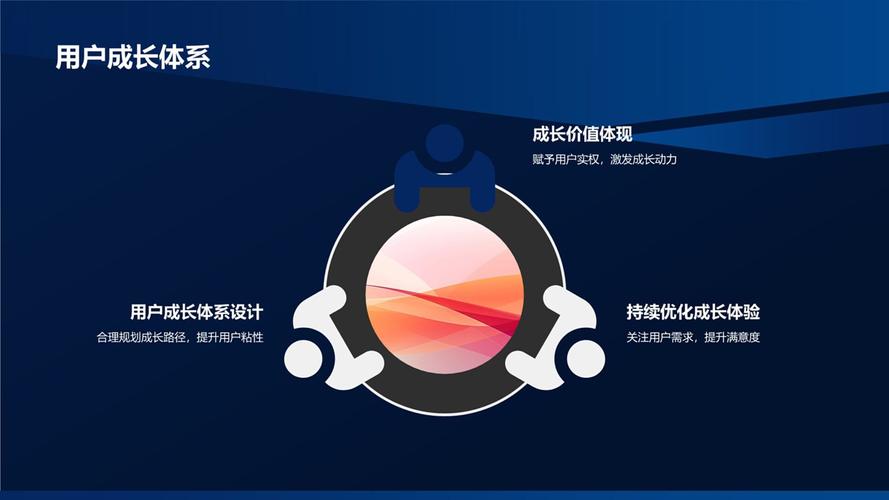 用户成长体系

成长价值体现
赋予用户实权，激发成长动力

用户成长体系设计
合理规划成长路径，提升用户粘性

持续优化成长体验
关注用户需求，提升满意度